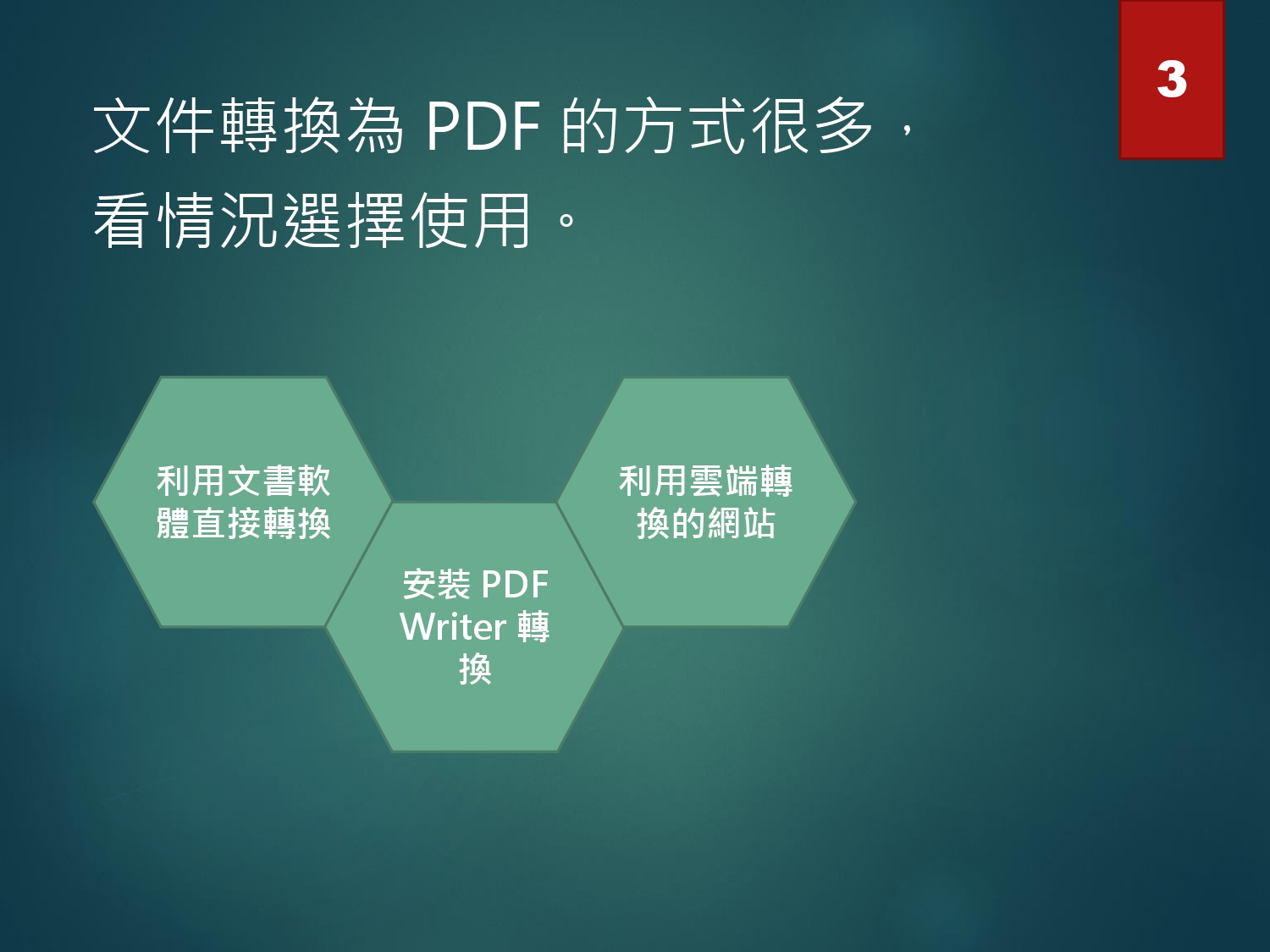 3

文件轉換為 PDF 的方式很多，看情況選擇使用。

利用文書軟體直接轉換

安裝 PDF Writer 轉換

利用雲端轉換的網站